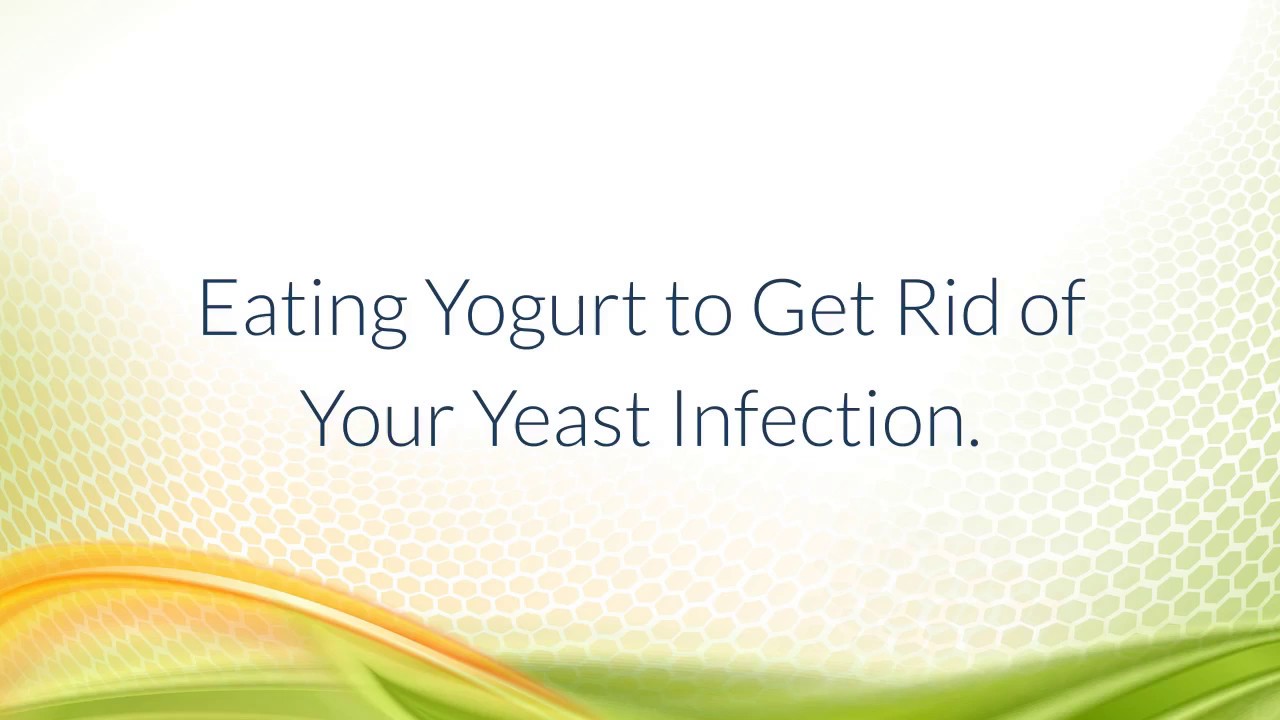 Eating Yogurt to Get Rid of Your Yeast Infection.